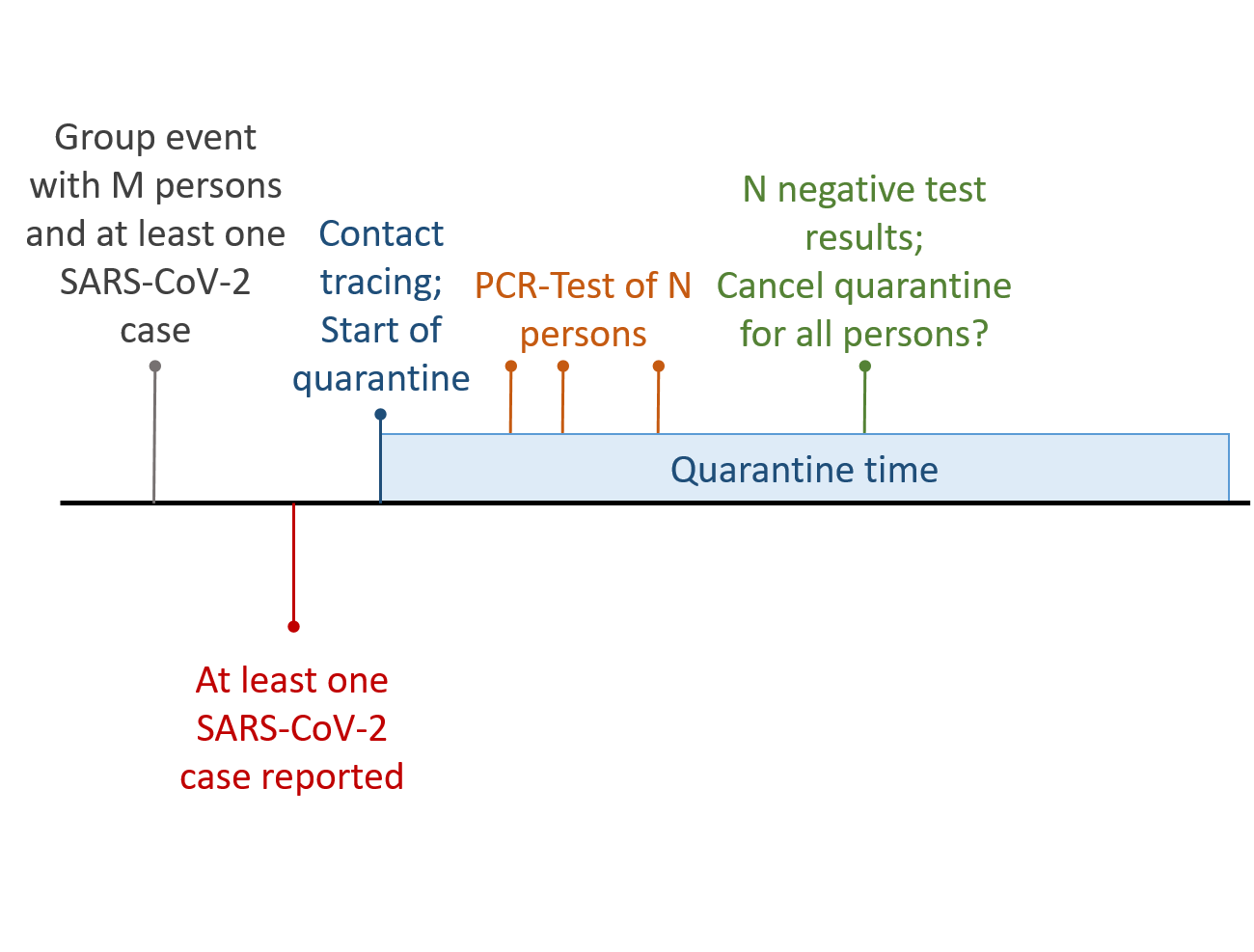 Group event with M persons and at least one SARS-CoV-2 case

Contact tracing; Start of quarantine

PCR-Test of N persons

N negative test results; Cancel quarantine for all persons?

Quarantine time

At least one SARS-CoV-2 case reported